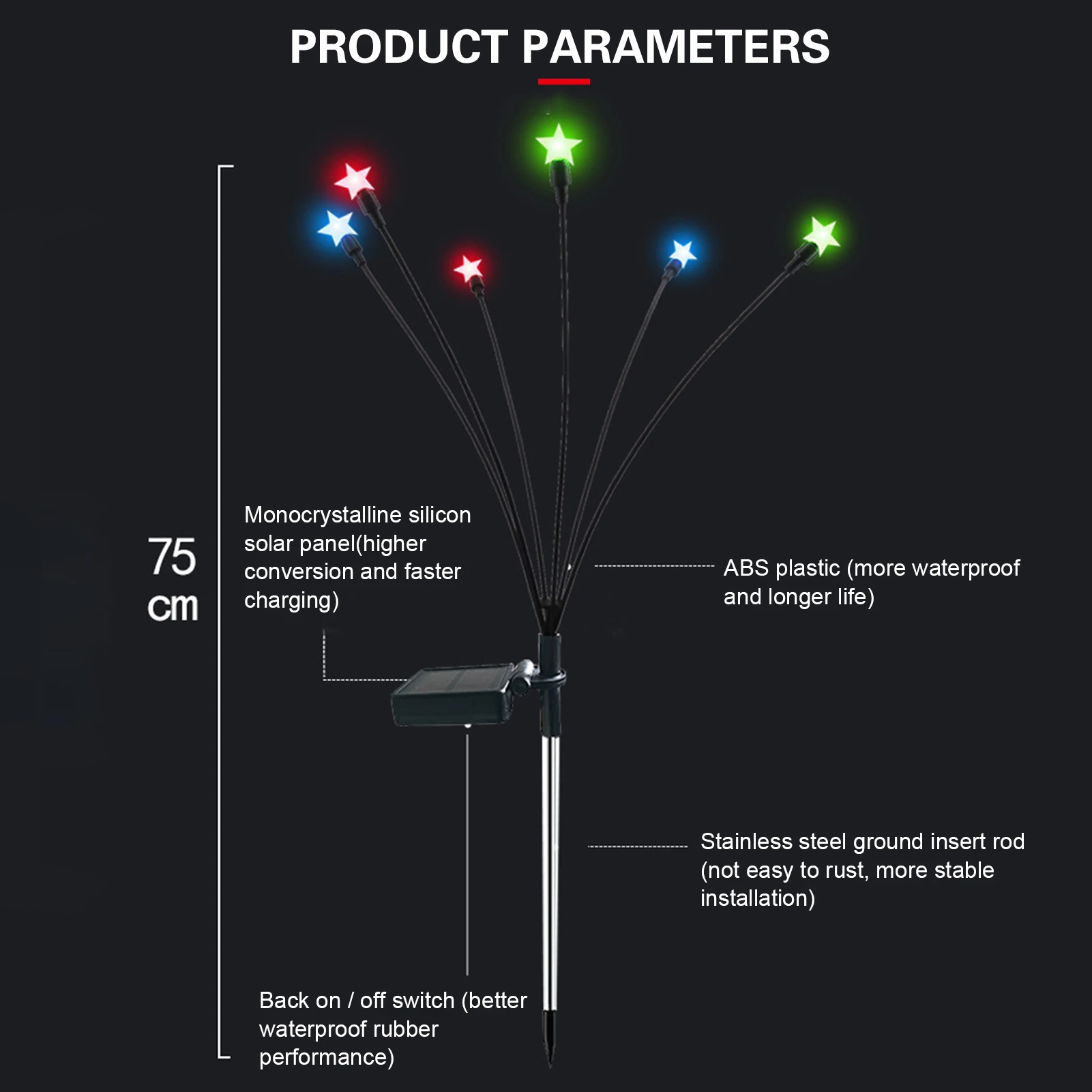 PRODUCT PARAMETERS

75 cm

Monocrystalline silicon solar panel(higher conversion and faster charging)

ABS plastic (more waterproof and longer life)

Stainless steel ground insert rod (not easy to rust, more stable installation)

Back on / off switch (better waterproof rubber performance)